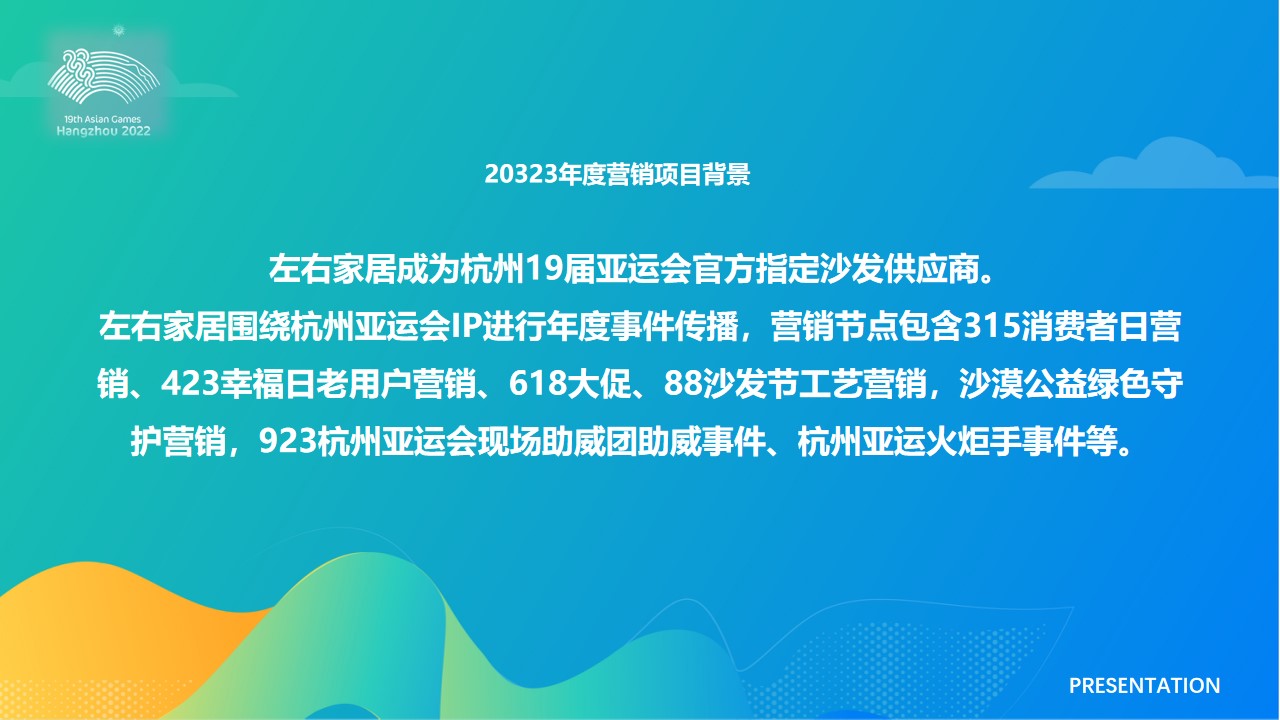 19th Asian Games
Hangzhou 2022

20323年度营销项目背景

左右家居成为杭州19届亚运会官方指定沙发供应商。
左右家居围绕杭州亚运会IP进行年度事件传播，营销节点包含315消费者日营销、423幸福日老用户营销、618大促、88沙发节工艺营销，沙漠公益绿色守护营销，923杭州亚运会现场助威团助威事件、杭州亚运火炬手事件等。

PRESENTATION